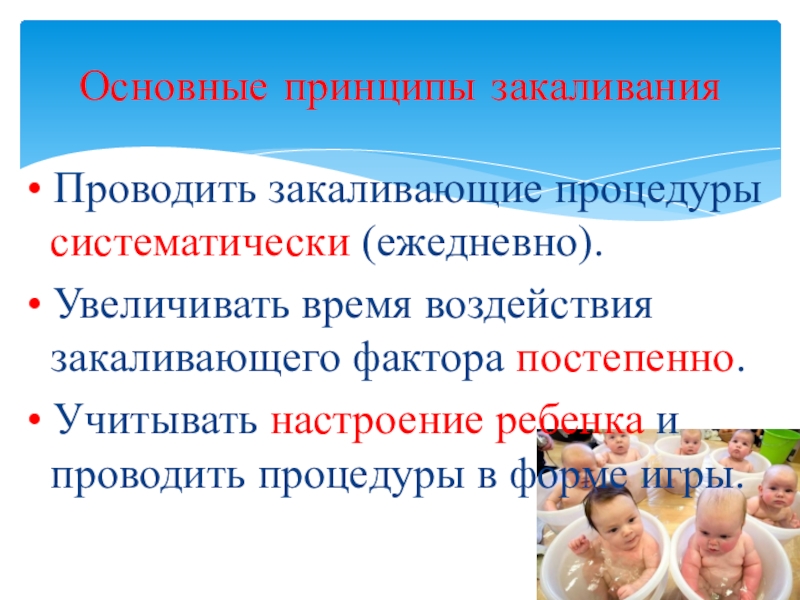 Основные принципы закаливания

• Проводить закаливающие процедуры систематически (ежедневно).

• Увеличивать время воздействия закаливающего фактора постепенно.

• Учитывать настроение ребенка и проводить процедуры в форме игры.